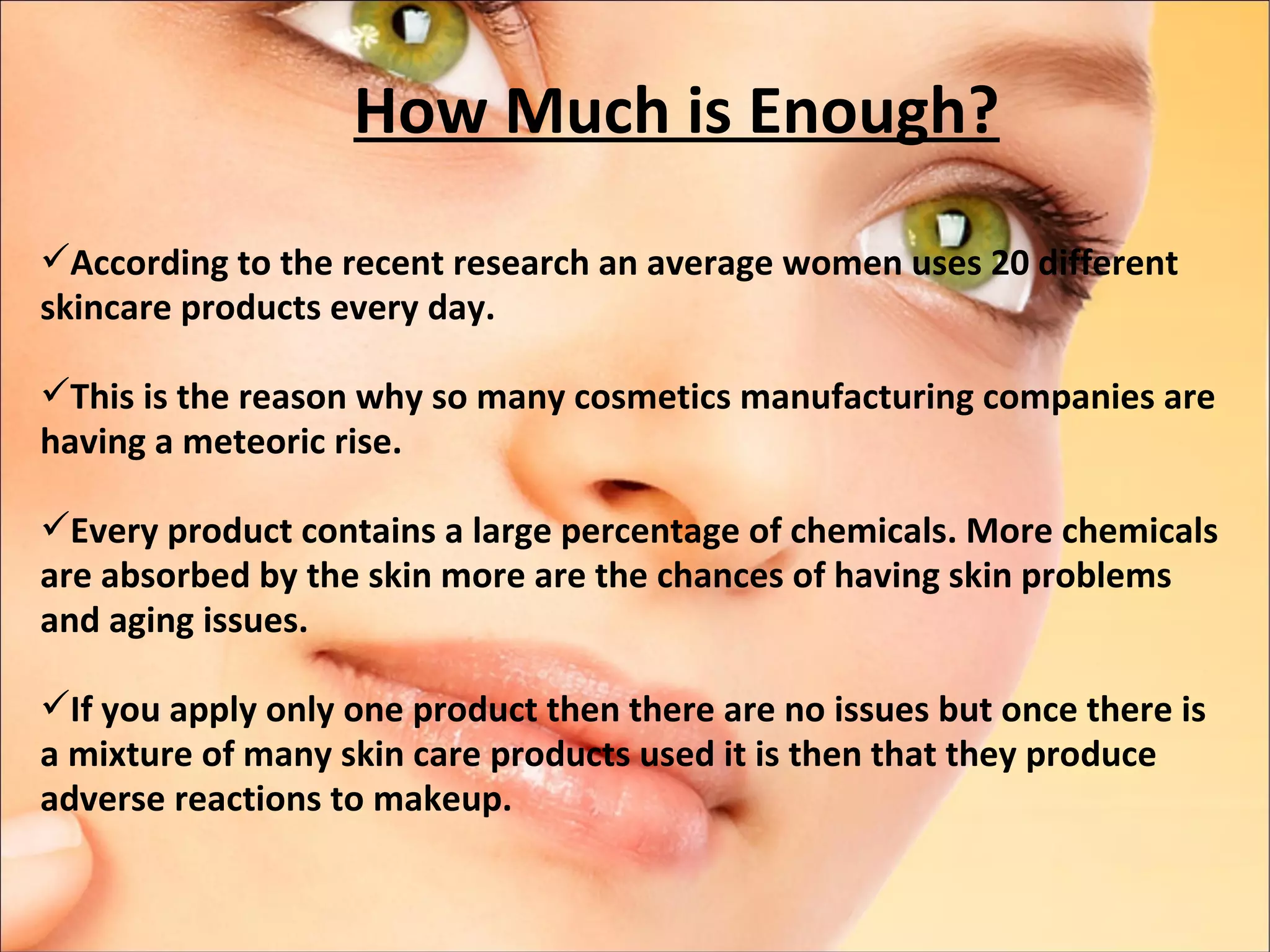 How Much is Enough?

✓According to the recent research an average women uses 20 different skincare products every day.

✓This is the reason why so many cosmetics manufacturing companies are having a meteoric rise.

✓Every product contains a large percentage of chemicals. More chemicals are absorbed by the skin more are the chances of having skin problems and aging issues.

✓If you apply only one product then there are no issues but once there is a mixture of many skin care products used it is then that they produce adverse reactions to makeup.